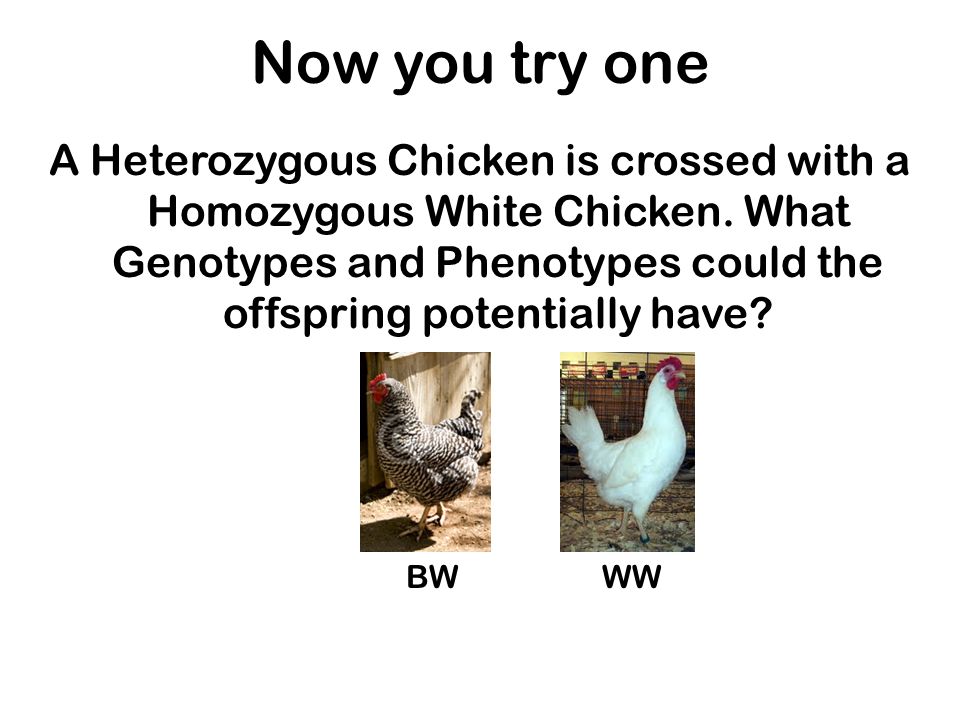 Now you try one

A Heterozygous Chicken is crossed with a Homozygous White Chicken. What Genotypes and Phenotypes could the offspring potentially have?

BW

WW